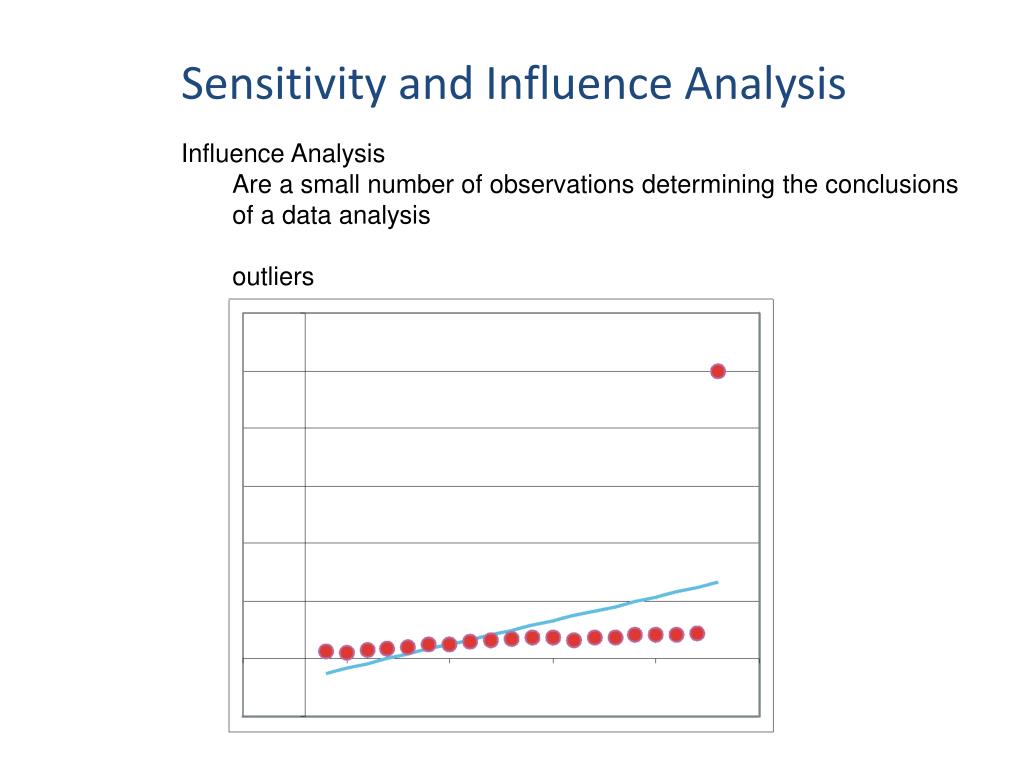 Sensitivity and Influence Analysis

Influence Analysis

Are a small number of observations determining the conclusions of a data analysis

outliers